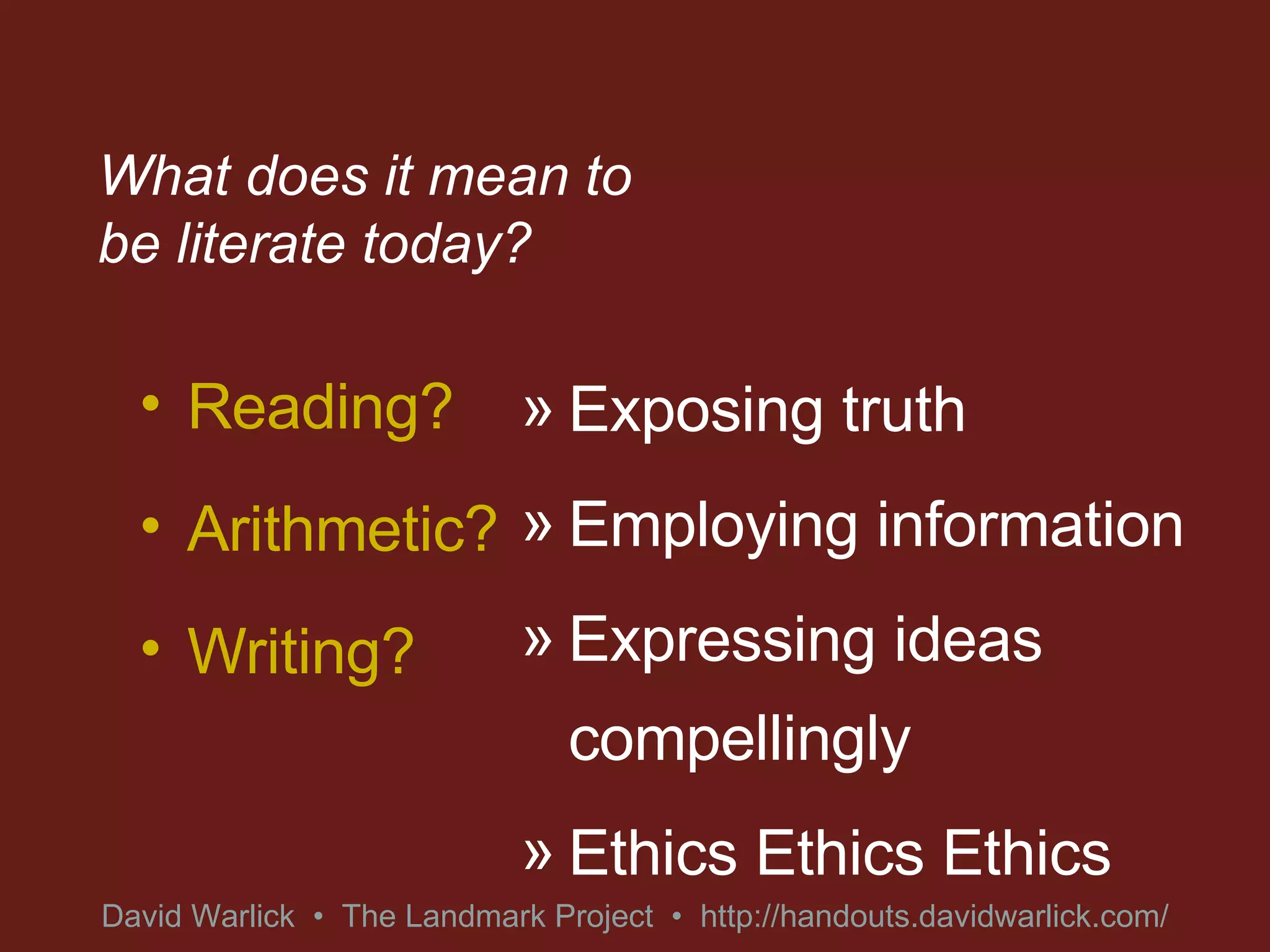 What does it mean to be literate today?

• Reading?
• Arithmetic?
• Writing?

» Exposing truth
» Employing information
» Expressing ideas compellingly
» Ethics Ethics Ethics

David Warlick • The Landmark Project • http://handouts.davidwarlick.com/